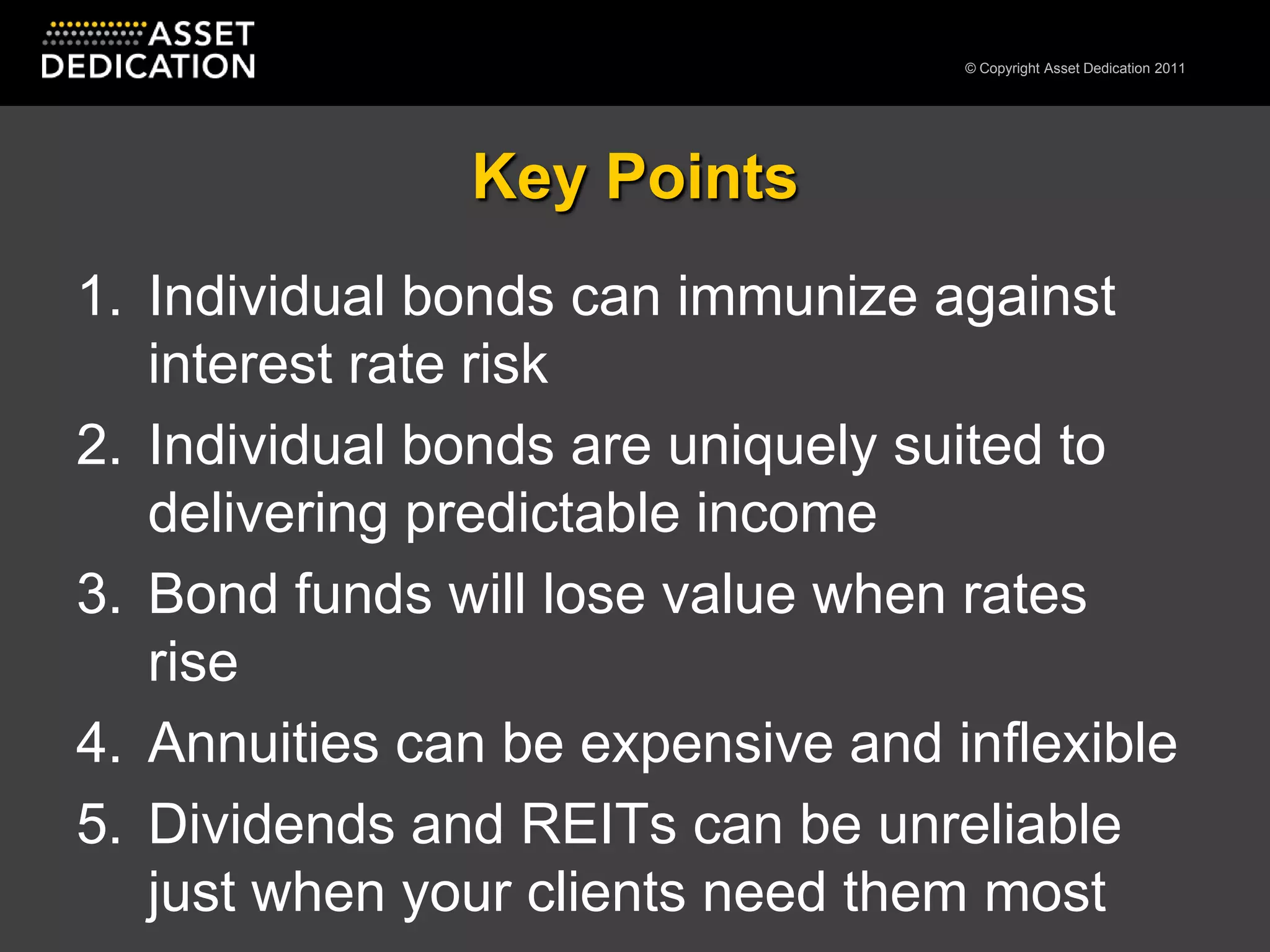 ASSET DEDICATION

© Copyright Asset Dedication 2011

Key Points

1. Individual bonds can immunize against interest rate risk
2. Individual bonds are uniquely suited to delivering predictable income
3. Bond funds will lose value when rates rise
4. Annuities can be expensive and inflexible
5. Dividends and REITs can be unreliable just when your clients need them most